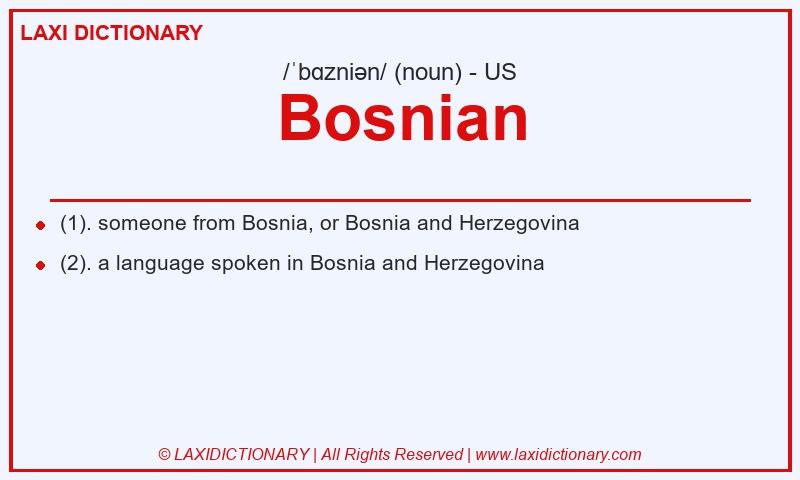 LAXI DICTIONARY

/ˈbɑzniən/ (noun) - US

Bosnian

(1). someone from Bosnia, or Bosnia and Herzegovina

(2). a language spoken in Bosnia and Herzegovina

© LAXIDICTIONARY | All Rights Reserved | www.laxidictionary.com